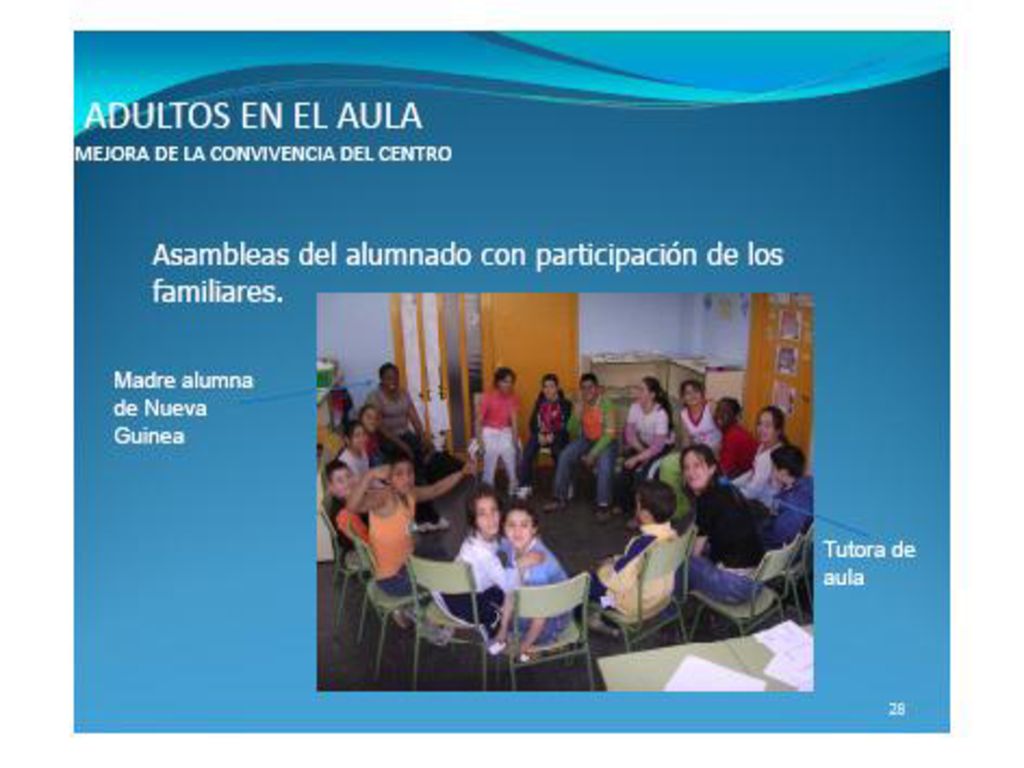 ADULTOS EN EL AULA
MEJORA DE LA CONVIVENCIA DEL CENTRO

Asambleas del alumnado con participación de los familiares.

Madre alumna de Nueva Guinea

Tutora de aula

28